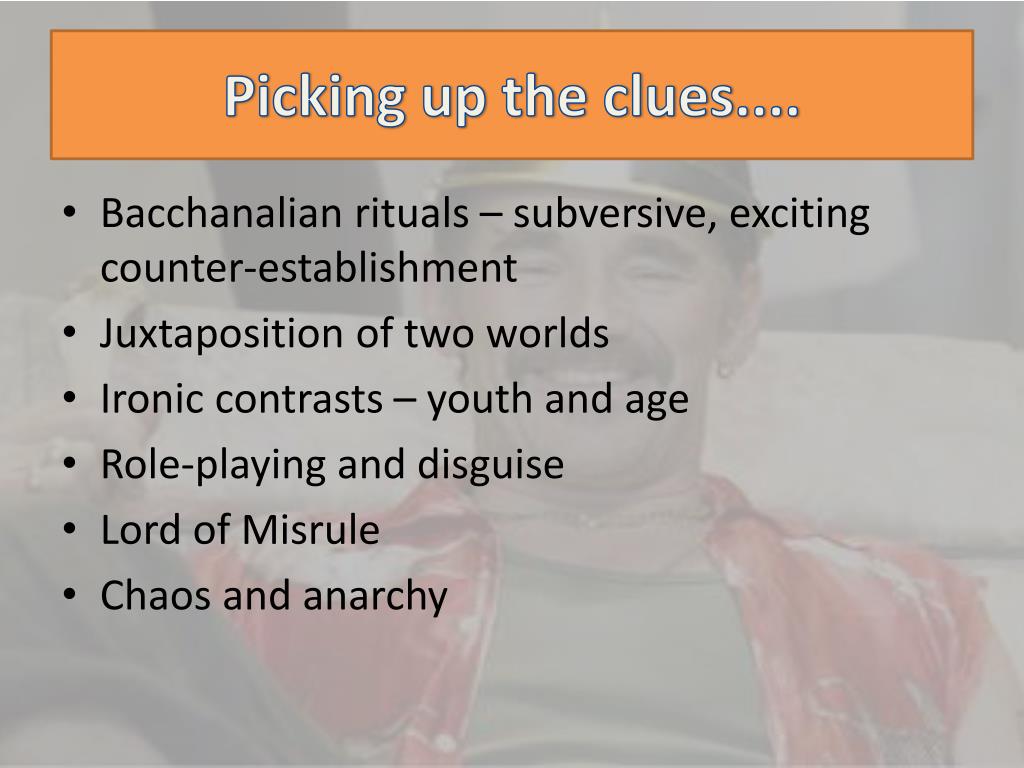 Picking up the clues….

• Bacchanalian rituals – subversive, exciting counter-establishment
• Juxtaposition of two worlds
• Ironic contrasts – youth and age
• Role-playing and disguise
• Lord of Misrule
• Chaos and anarchy